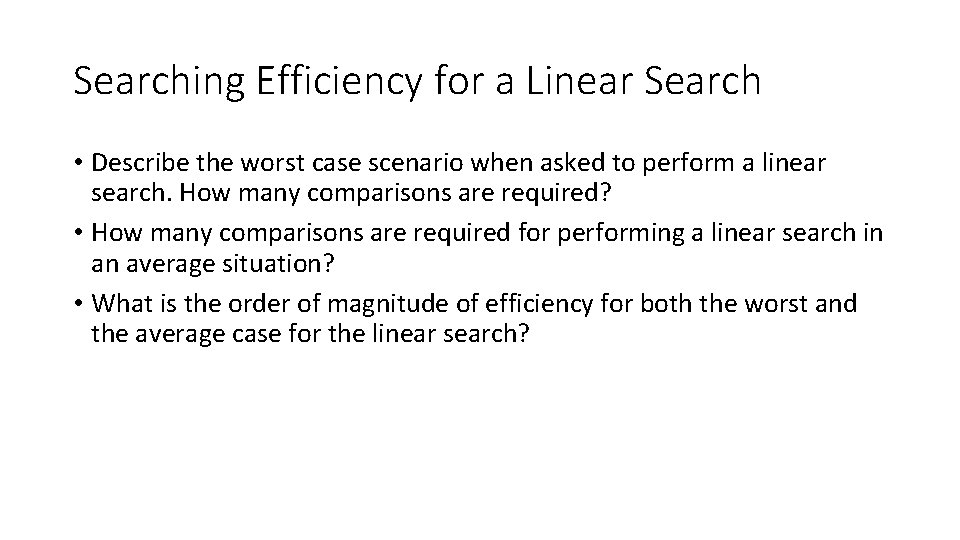 Searching Efficiency for a Linear Search

• Describe the worst case scenario when asked to perform a linear search. How many comparisons are required?
• How many comparisons are required for performing a linear search in an average situation?
• What is the order of magnitude of efficiency for both the worst and the average case for the linear search?